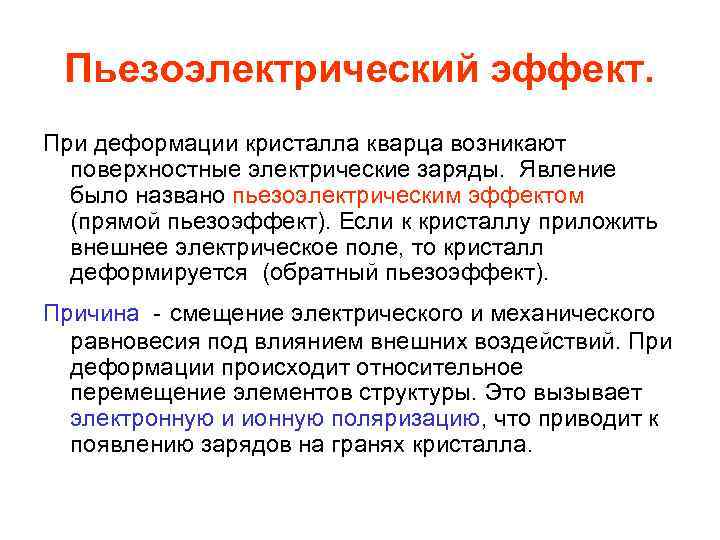 Пьезоэлектрический эффект.

При деформации кристалла кварца возникают поверхностные электрические заряды. Явление было названо пьезоэлектрическим эффектом (прямой пьезоэффект). Если к кристаллу приложить внешнее электрическое поле, то кристалл деформируется (обратный пьезоэффект).

Причина - смещение электрического и механического равновесия под влиянием внешних воздействий. При деформации происходит относительное перемещение элементов структуры. Это вызывает электронную и ионную поляризацию, что приводит к появлению зарядов на гранях кристалла.